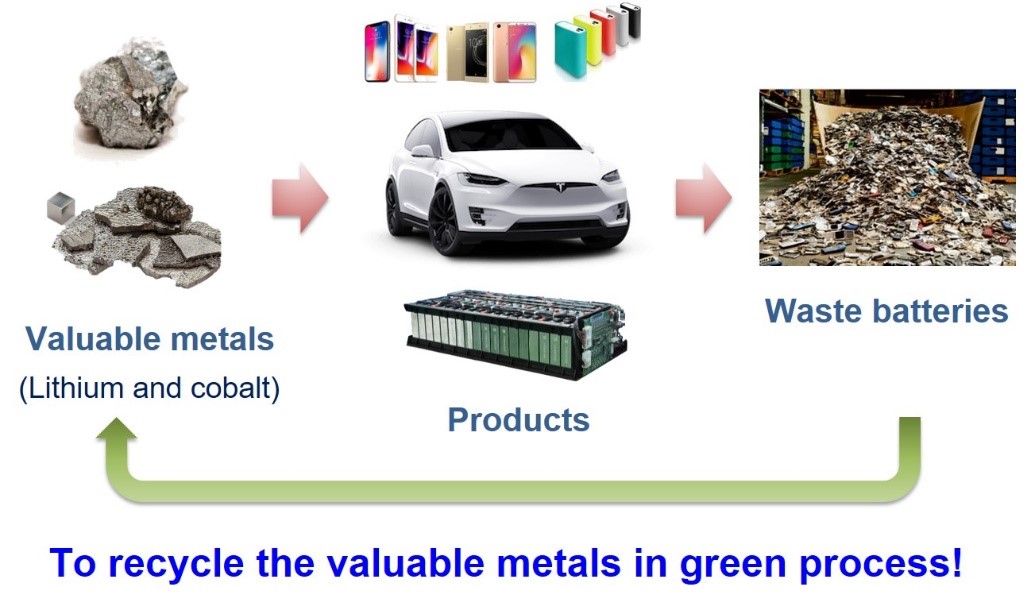 Valuable metals
(Lithium and cobalt)

Products

Waste batteries

To recycle the valuable metals in green process!